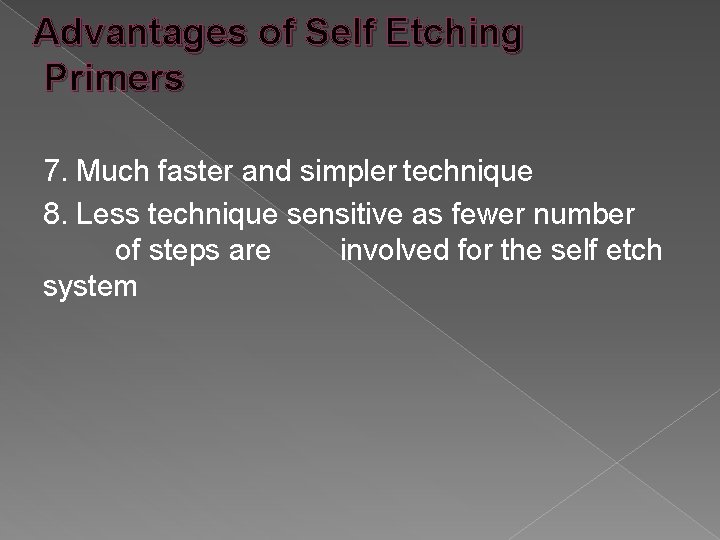 Advantages of Self Etching Primers

7. Much faster and simpler technique

8. Less technique sensitive as fewer number of steps are involved for the self etch system